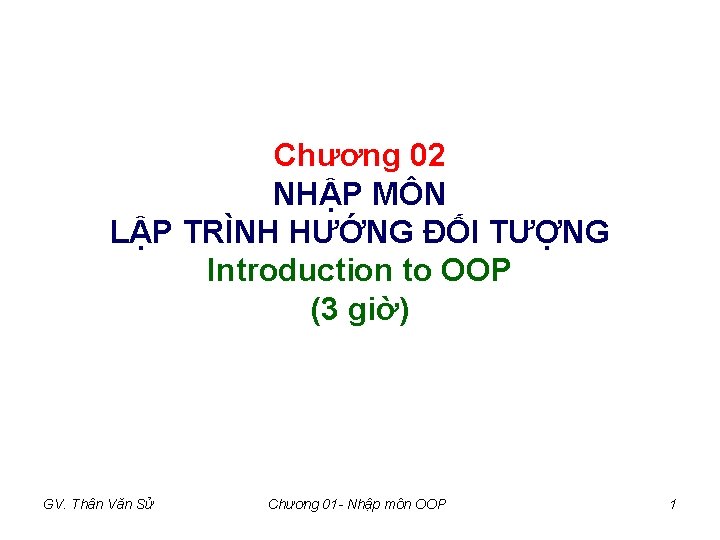 Chương 02
NHẬP MÔN
LẬP TRÌNH HƯỚNG ĐỐI TƯỢNG
Introduction to OOP
(3 giờ)

GV. Thân Văn Sử

Chương 01- Nhập môn OOP

1